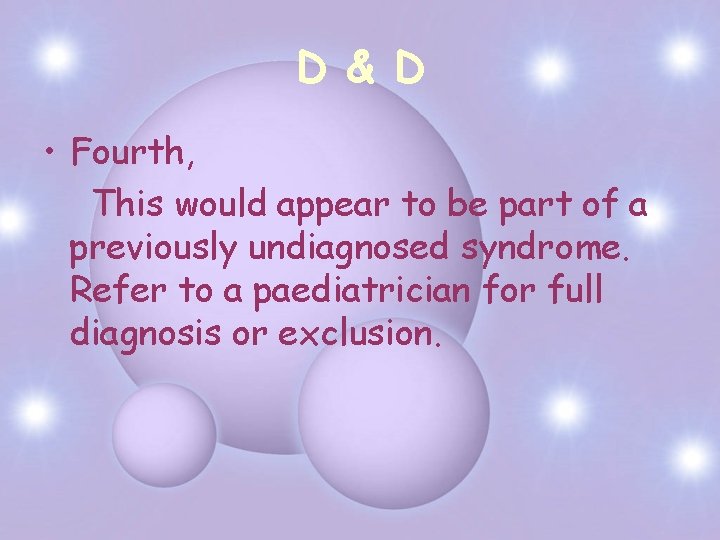 D & D

• Fourth,

This would appear to be part of a previously undiagnosed syndrome. Refer to a paediatrician for full diagnosis or exclusion.